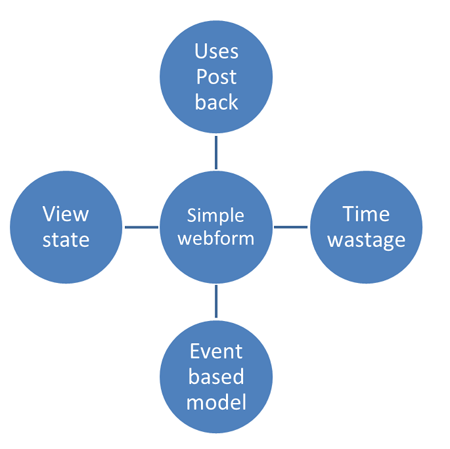 Uses Post back

View state

Simple webform

Time wastage

Event based model